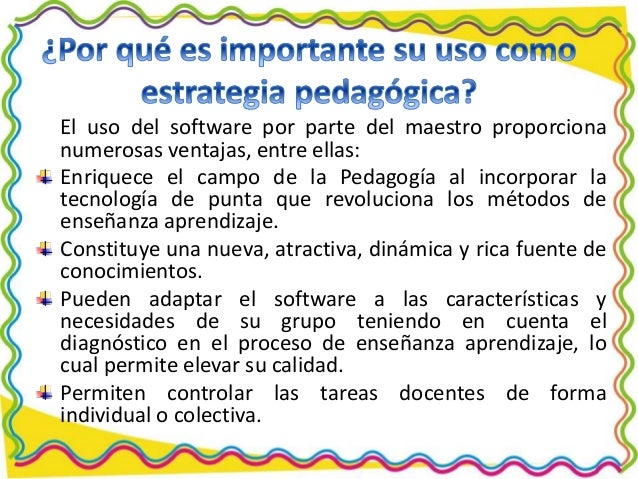 ¿Por qué es importante su uso como estrategia pedagógica?

El uso del software por parte del maestro proporciona numerosas ventajas, entre ellas:

Enriquece el campo de la Pedagogía al incorporar la tecnología de punta que revoluciona los métodos de enseñanza aprendizaje.

Constituye una nueva, atractiva, dinámica y rica fuente de conocimientos.

Pueden adaptar el software a las características y necesidades de su grupo teniendo en cuenta el diagnóstico en el proceso de enseñanza aprendizaje, lo cual permite elevar su calidad.

Permiten controlar las tareas docentes de forma individual o colectiva.